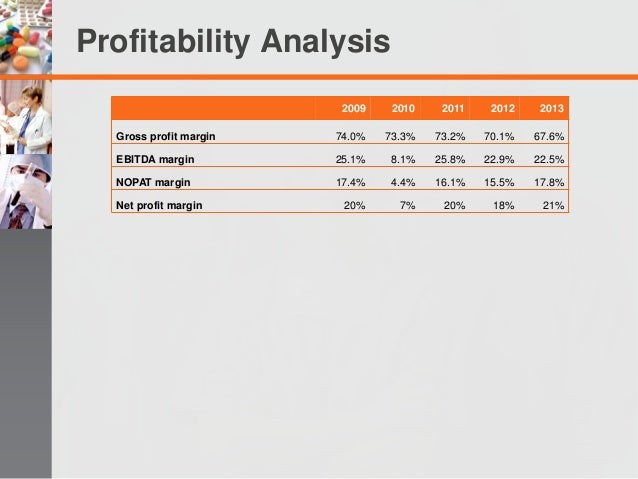 Profitability Analysis

| | 2009 | 2010 | 2011 | 2012 | 2013 |
|---|---|---|---|---|---|
| Gross profit margin | 74.0% | 73.3% | 73.2% | 70.1% | 67.6% |
| EBITDA margin | 25.1% | 8.1% | 25.8% | 22.9% | 22.5% |
| NOPAT margin | 17.4% | 4.4% | 16.1% | 15.5% | 17.8% |
| Net profit margin | 20% | 7% | 20% | 18% | 21% |